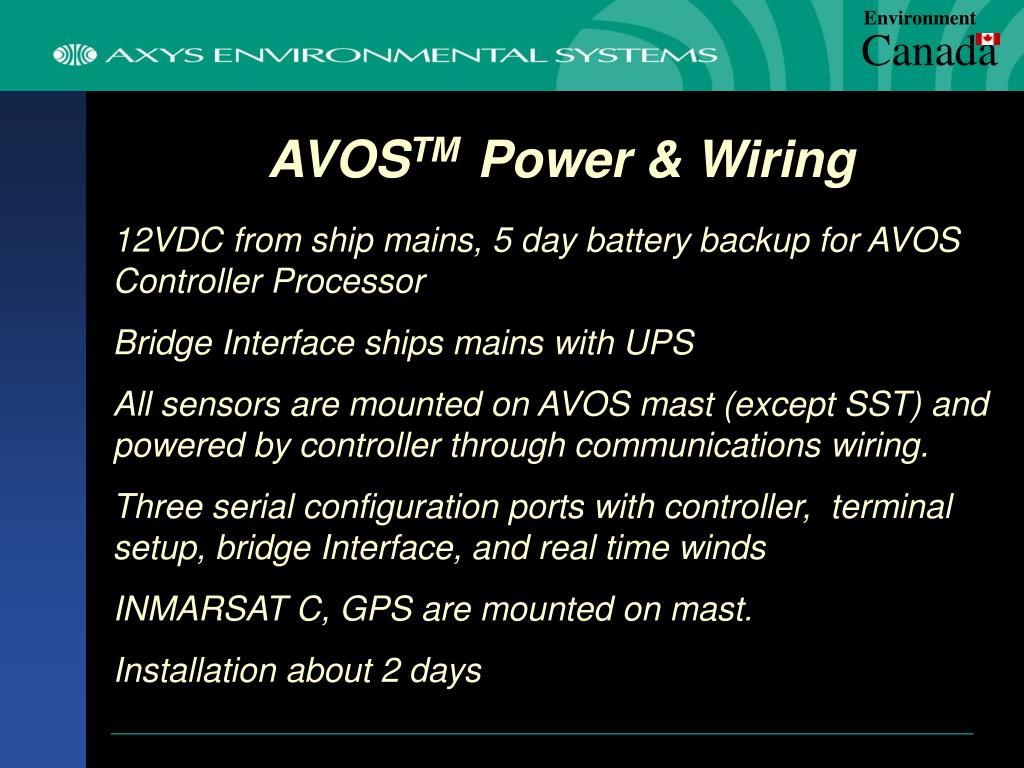 AXYS ENVIRONMENTAL SYSTEMS

Environment
Canada

AVOS$^{TM}$ Power & Wiring

12VDC from ship mains, 5 day battery backup for AVOS Controller Processor

Bridge Interface ships mains with UPS

All sensors are mounted on AVOS mast (except SST) and powered by controller through communications wiring.

Three serial configuration ports with controller, terminal setup, bridge Interface, and real time winds

INMARSAT C, GPS are mounted on mast.

Installation about 2 days